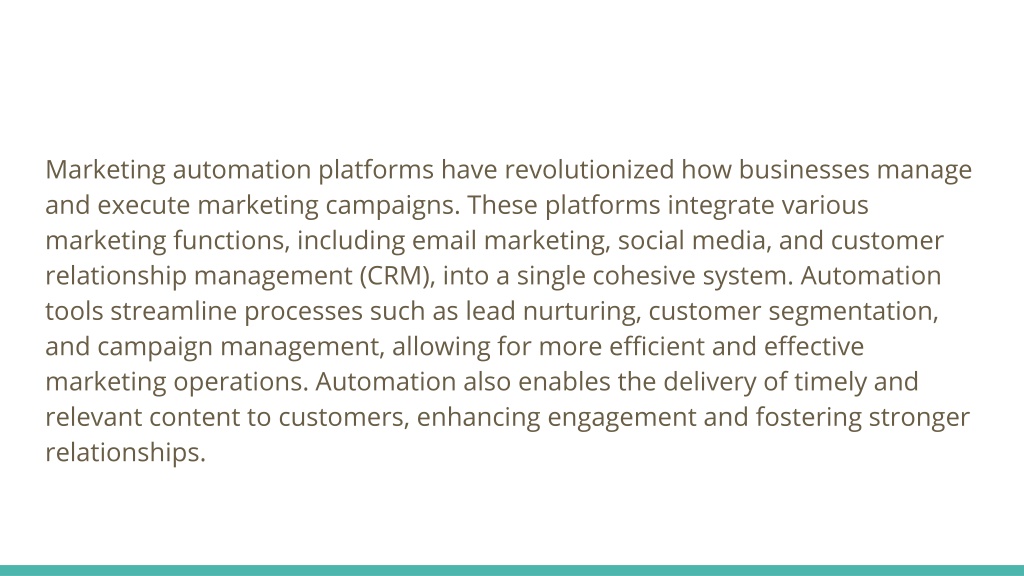 Marketing automation platforms have revolutionized how businesses manage and execute marketing campaigns. These platforms integrate various marketing functions, including email marketing, social media, and customer relationship management (CRM), into a single cohesive system. Automation tools streamline processes such as lead nurturing, customer segmentation, and campaign management, allowing for more efficient and effective marketing operations. Automation also enables the delivery of timely and relevant content to customers, enhancing engagement and fostering stronger relationships.